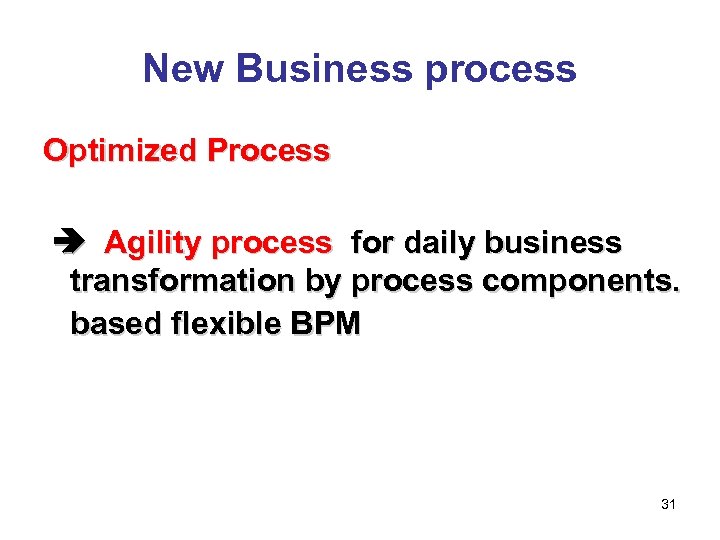 New Business process

Optimized Process

➔ Agility process for daily business transformation by process components. based flexible BPM

31